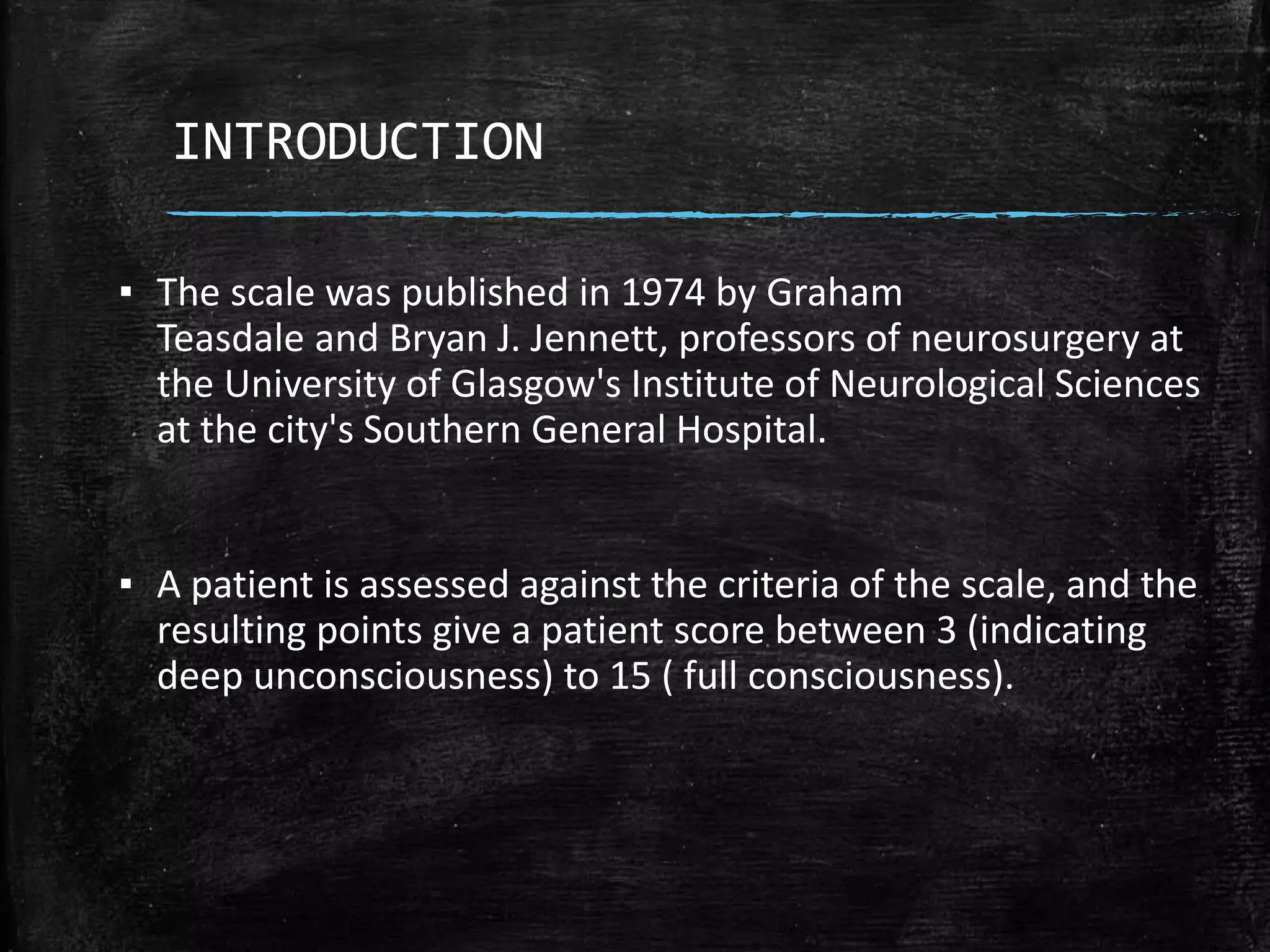 INTRODUCTION

▪ The scale was published in 1974 by Graham Teasdale and Bryan J. Jennett, professors of neurosurgery at the University of Glasgow's Institute of Neurological Sciences at the city's Southern General Hospital.

▪ A patient is assessed against the criteria of the scale, and the resulting points give a patient score between 3 (indicating deep unconsciousness) to 15 ( full consciousness).